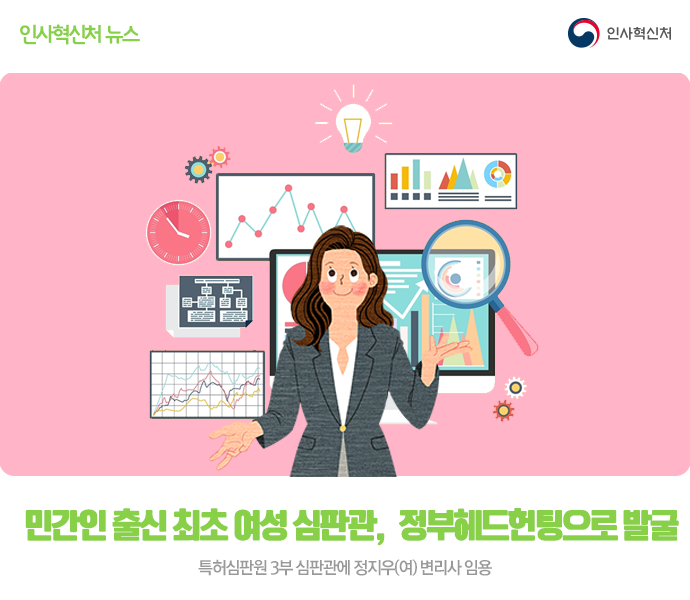 인사혁신처 뉴스

인사혁신처

민간인 출신 최초 여성 심판관, 정부헤드헌팅으로 발굴

특허심판원 3부 심판관에 정지우(여) 변리사 임용